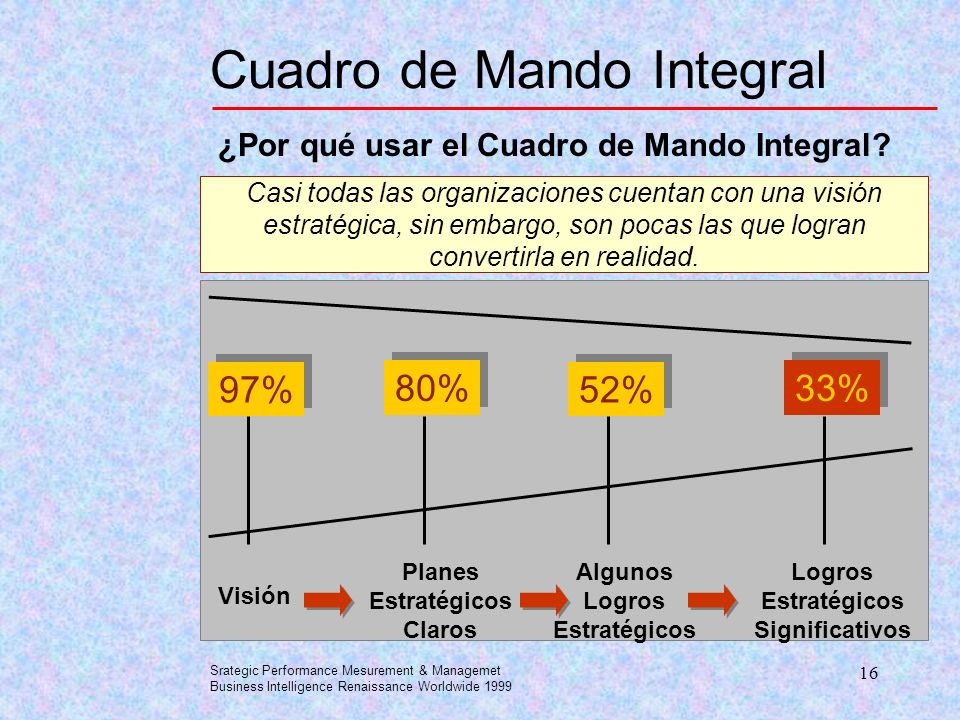 Cuadro de Mando Integral

¿Por qué usar el Cuadro de Mando Integral?

Casi todas las organizaciones cuentan con una visión estratégica, sin embargo, son pocas las que logran convertirla en realidad.

97%

80%

52%

33%

Visión

Planes Estratégicos Claros

Algunos Logros Estratégicos

Logros Estratégicos Significativos

Srategic Performance Mesurement & Managemet
Business Intelligence Renaissance Worldwide 1999

16